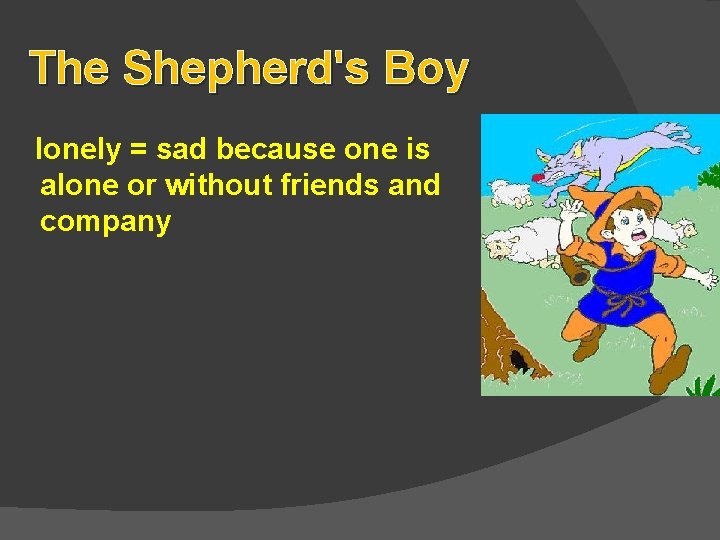 The Shepherd's Boy

lonely = sad because one is alone or without friends and company